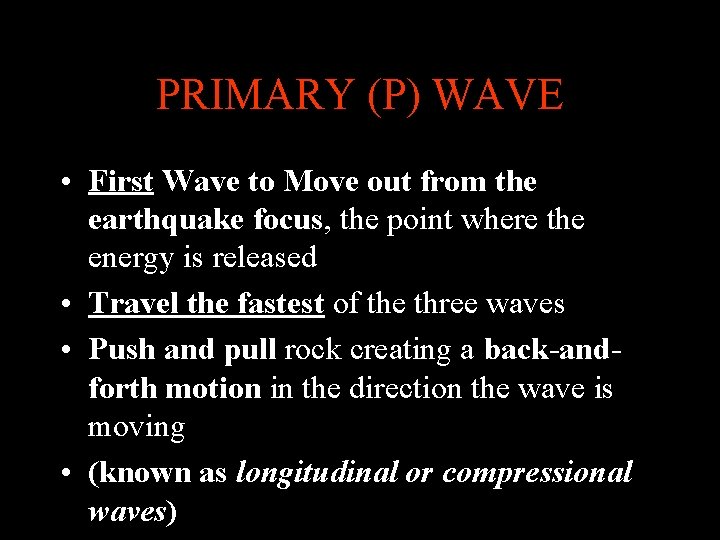 PRIMARY (P) WAVE

• First Wave to Move out from the earthquake focus, the point where the energy is released
• Travel the fastest of the three waves
• Push and pull rock creating a back-and-forth motion in the direction the wave is moving
• (known as longitudinal or compressional waves)